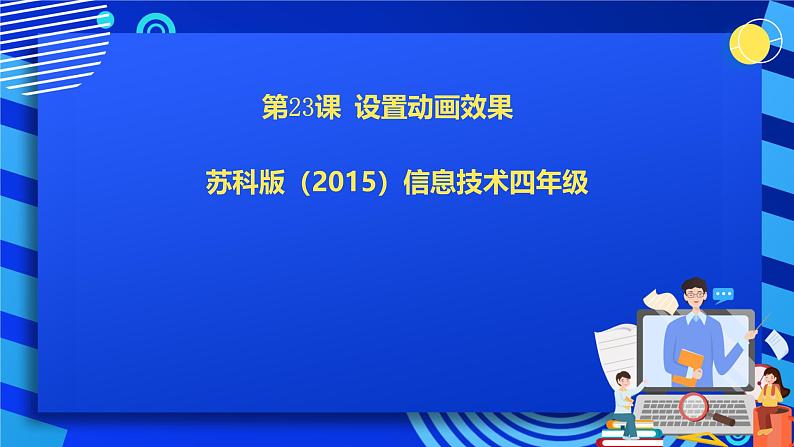 第23课 设置动画效果

苏科版（2015）信息技术四年级